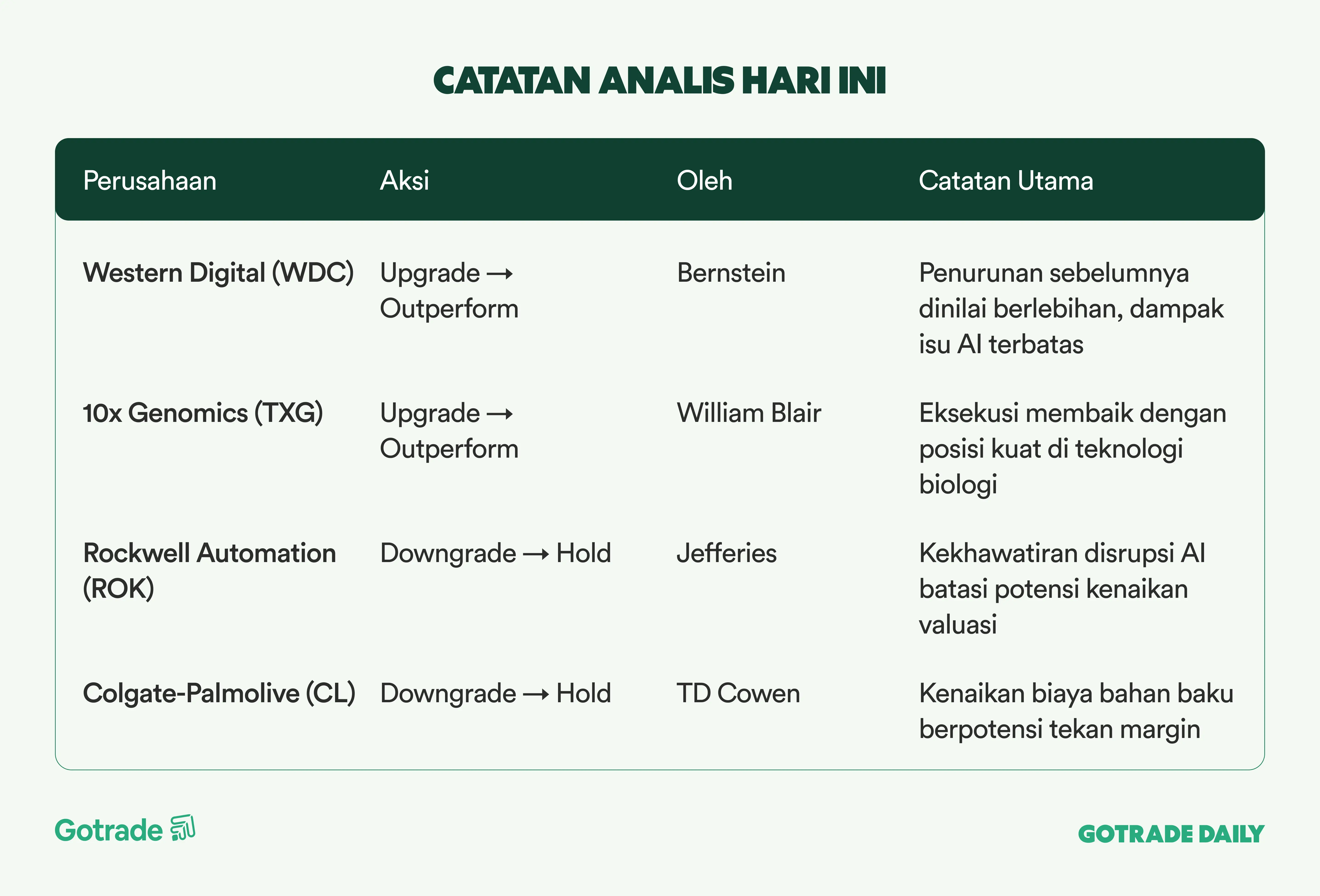 CATATAN ANALIS HARI INI

| Perusahaan | Aksi | Oleh | Catatan Utama |
|---|---|---|---|
| Western Digital (WDC) | Upgrade → Outperform | Bernstein | Penurunan sebelumnya dinilai berlebihan, dampak isu AI terbatas |
| 10x Genomics (TXG) | Upgrade → Outperform | William Blair | Eksekusi membaik dengan posisi kuat di teknologi biologi |
| Rockwell Automation (ROK) | Downgrade → Hold | Jefferies | Kekhawatiran disrupsi AI batasi potensi kenaikan valuasi |
| Colgate-Palmolive (CL) | Downgrade → Hold | TD Cowen | Kenaikan biaya bahan baku berpotensi tekan margin |

Gotrade

GOTRADE DAILY